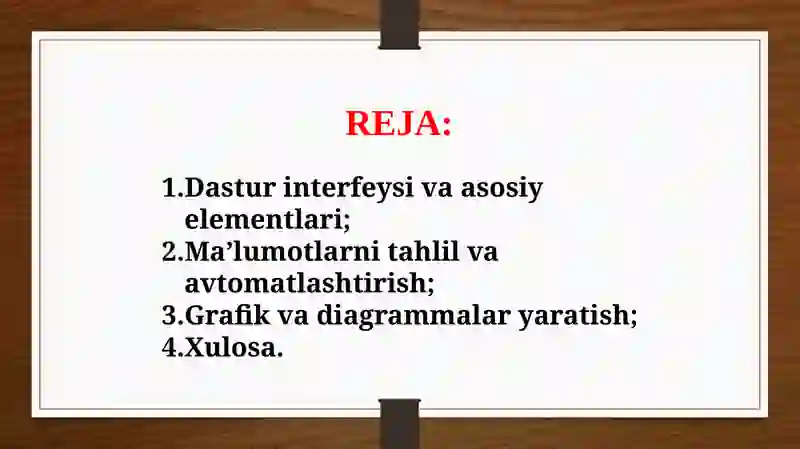 REJA:

1.Dastur interfeysi va asosiy elementlari;
2.Ma’lumotlarni tahlil va avtomatlashtirish;
3.Grafik va diagrammalar yaratish;
4.Xulosa.